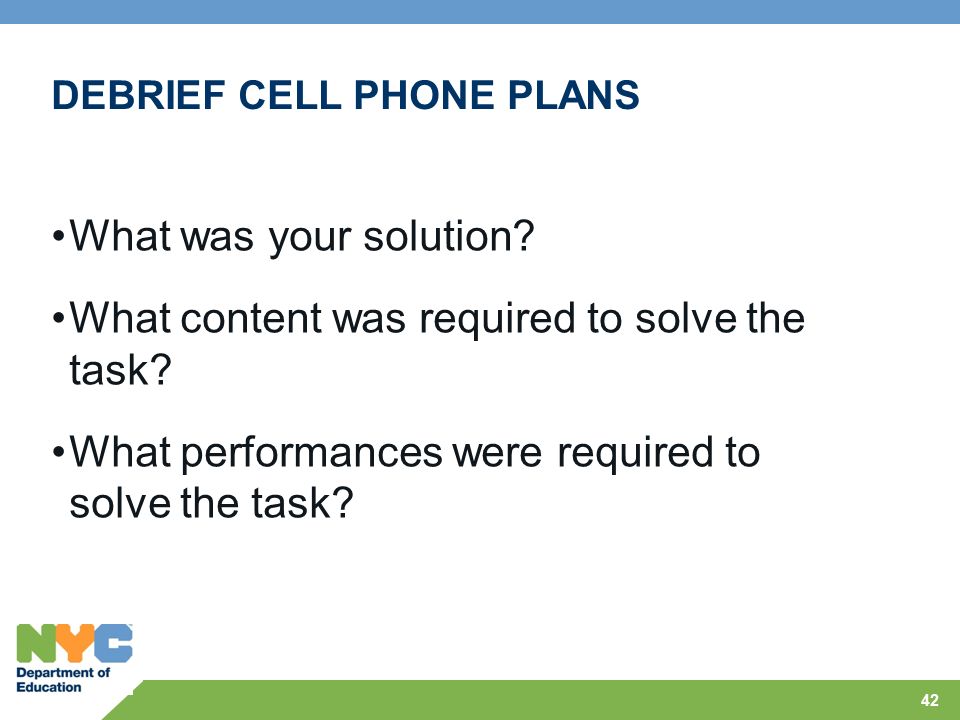 DEBRIEF CELL PHONE PLANS

•What was your solution?

•What content was required to solve the task?

•What performances were required to solve the task?

NYC
Department of Education

42